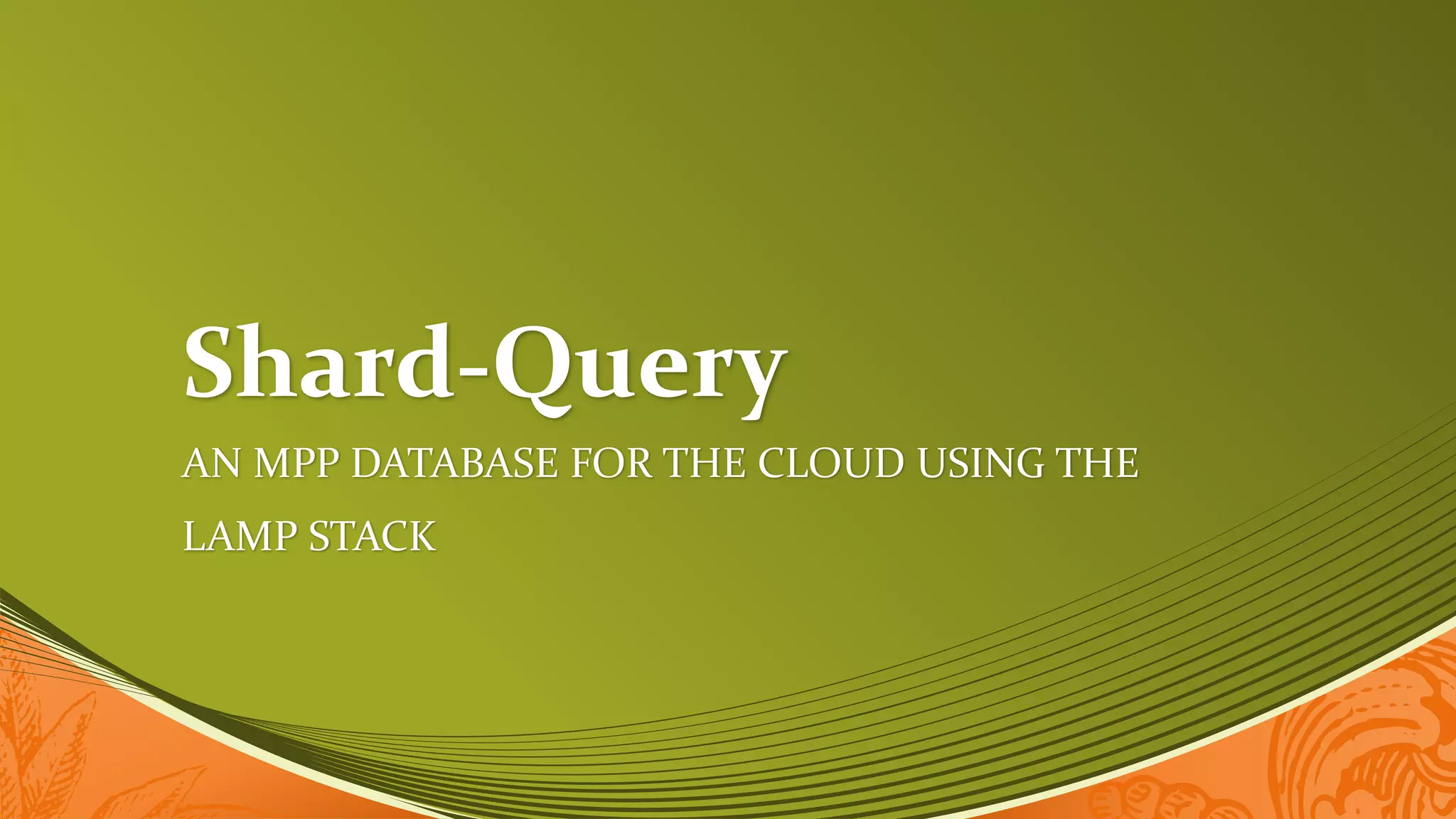 Shard-Query

AN MPP DATABASE FOR THE CLOUD USING THE LAMP STACK